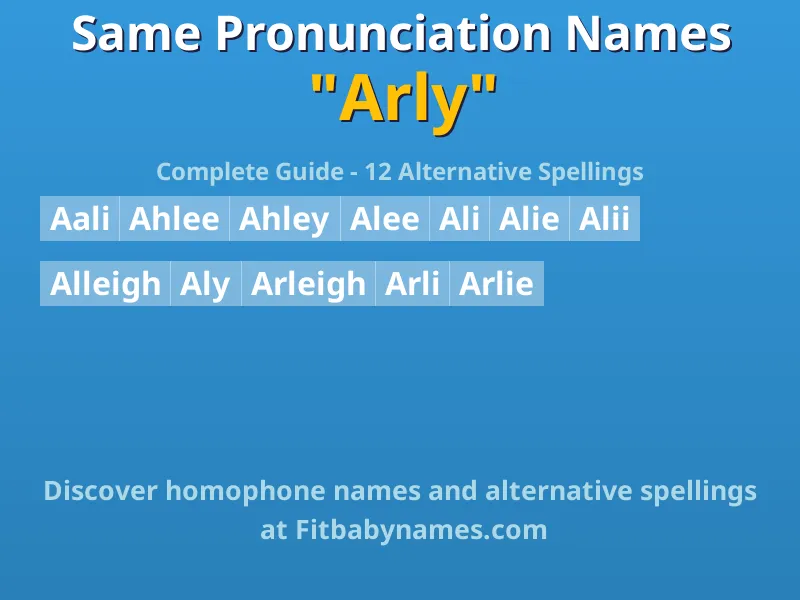 Same Pronunciation Names
"Arly"

Complete Guide - 12 Alternative Spellings

Aali Ahlee Ahley Alee Ali Alie Alii

Alleigh Aly Arleigh Arli Arlie

Discover homophone names and alternative spellings at Fitbabynames.com